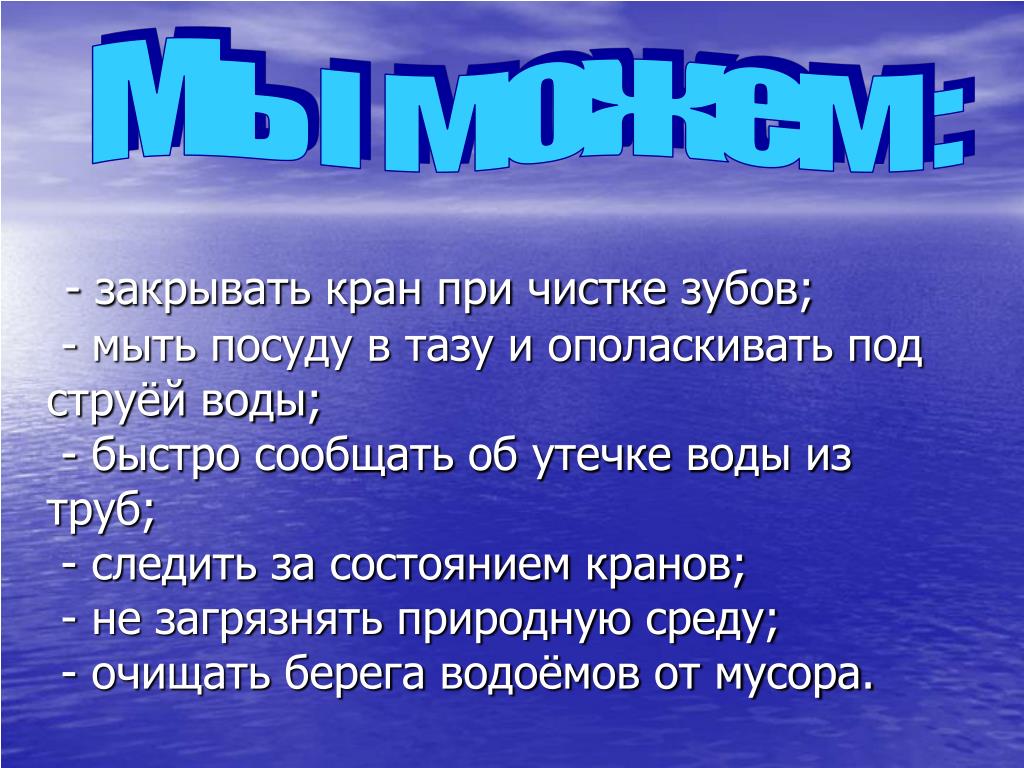 Мы можем:

- закрывать кран при чистке зубов;
- мыть посуду в тазу и ополаскивать под струёй воды;
- быстро сообщать об утечке воды из труб;
- следить за состоянием кранов;
- не загрязнять природную среду;
- очищать берега водоёмов от мусора.